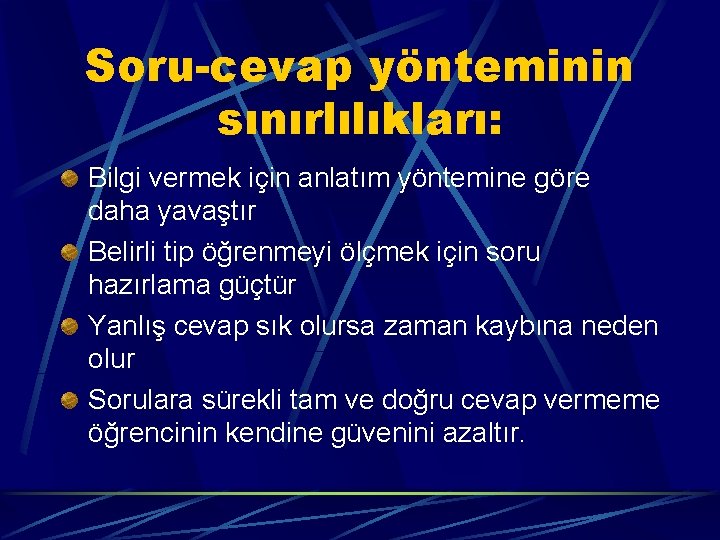 Soru-cevap yönteminin sınırlılıkları:

Bilgi vermek için anlatım yöntemine göre daha yavaştır

Belirli tip öğrenmeyi ölçmek için soru hazırlama güçtür

Yanlış cevap sık olursa zaman kaybına neden olur

Sorulara sürekli tam ve doğru cevap vermeme öğrencinin kendine güvenini azaltır.